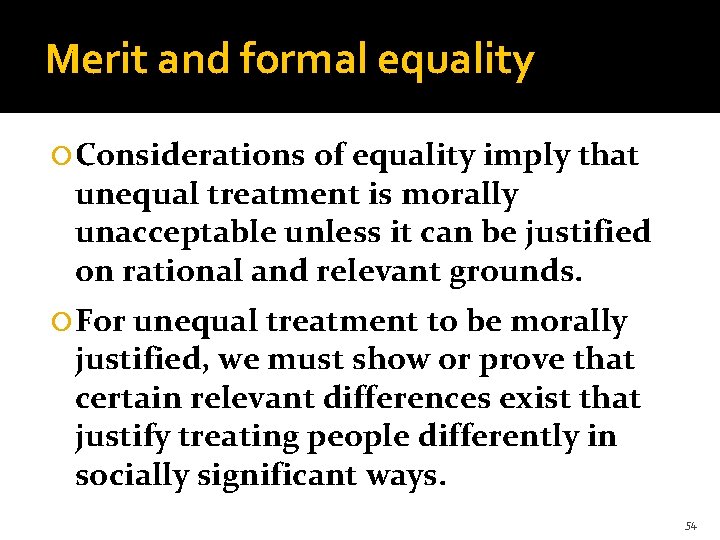 Merit and formal equality

Considerations of equality imply that unequal treatment is morally unacceptable unless it can be justified on rational and relevant grounds.

For unequal treatment to be morally justified, we must show or prove that certain relevant differences exist that justify treating people differently in socially significant ways.

54